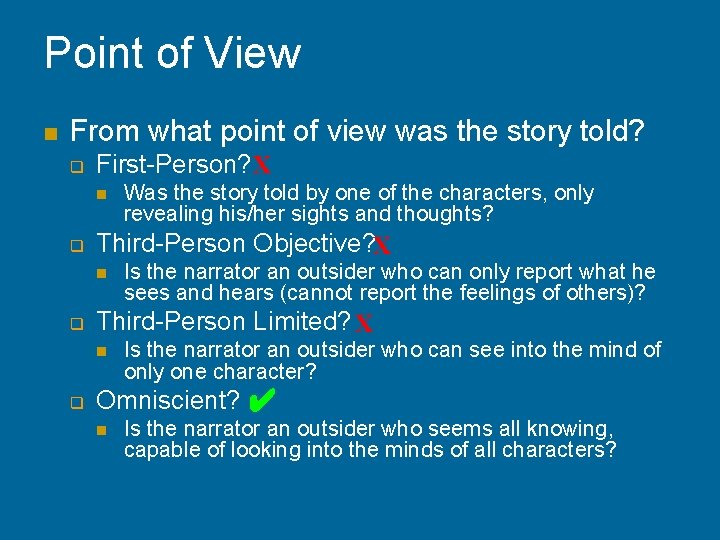 Point of View

From what point of view was the story told?

First-Person? X

Was the story told by one of the characters, only revealing his/her sights and thoughts?

Third-Person Objective? X

Is the narrator an outsider who can only report what he sees and hears (cannot report the feelings of others)?

Third-Person Limited? X

Is the narrator an outsider who can see into the mind of only one character?

Omniscient? ✔

Is the narrator an outsider who seems all knowing, capable of looking into the minds of all characters?